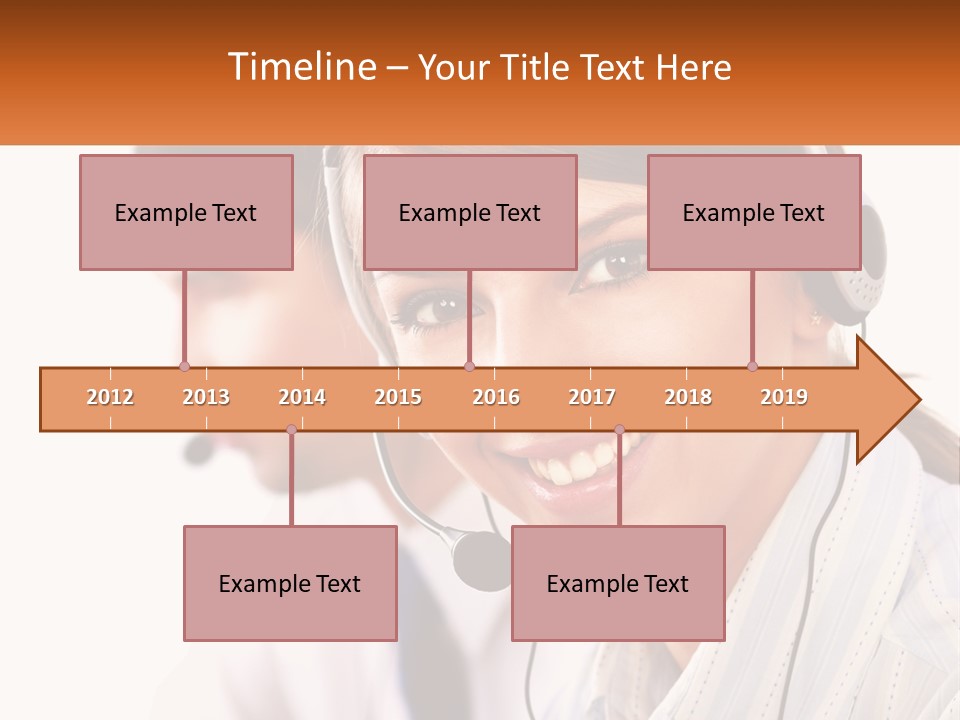 Timeline – Your Title Text Here

Example Text

Example Text

Example Text

2012 2013 2014 2015 2016 2017 2018 2019

Example Text

Example Text